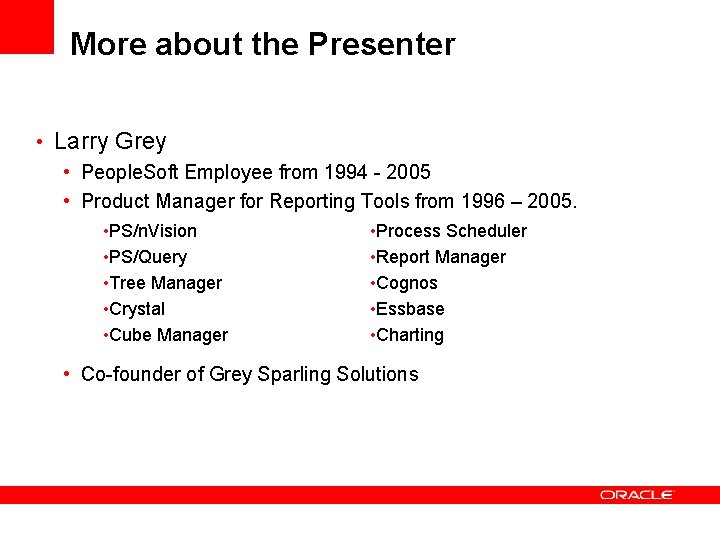 More about the Presenter

• Larry Grey
• PeopleSoft Employee from 1994 - 2005
• Product Manager for Reporting Tools from 1996 – 2005.

•PS/nVision
•PS/Query
•Tree Manager
•Crystal
•Cube Manager

•Process Scheduler
•Report Manager
•Cognos
•Essbase
•Charting

• Co-founder of Grey Sparling Solutions

ORACLE